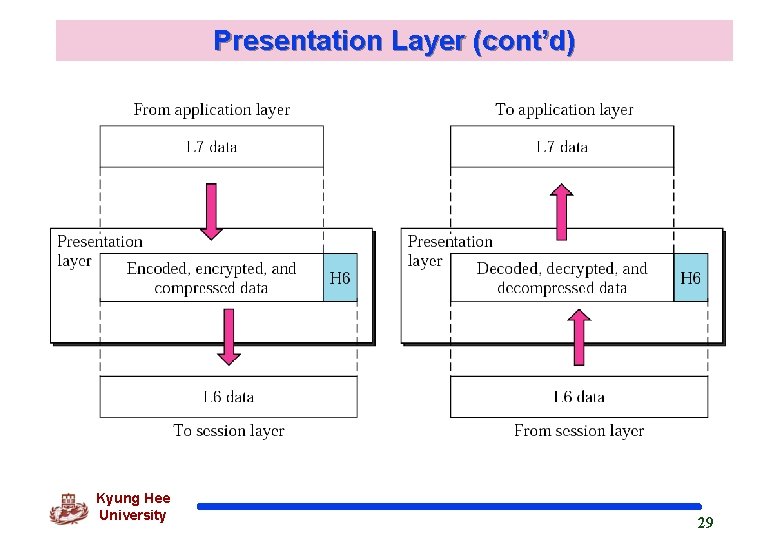 Presentation Layer (cont'd)

From application layer

L7 data

Presentation layer

Encoded, encrypted, and compressed data

H6

L6 data

To session layer

To application layer

L7 data

Presentation layer

Decoded, decrypted, and decompressed data

H6

L6 data

From session layer

Kyung Hee University

29